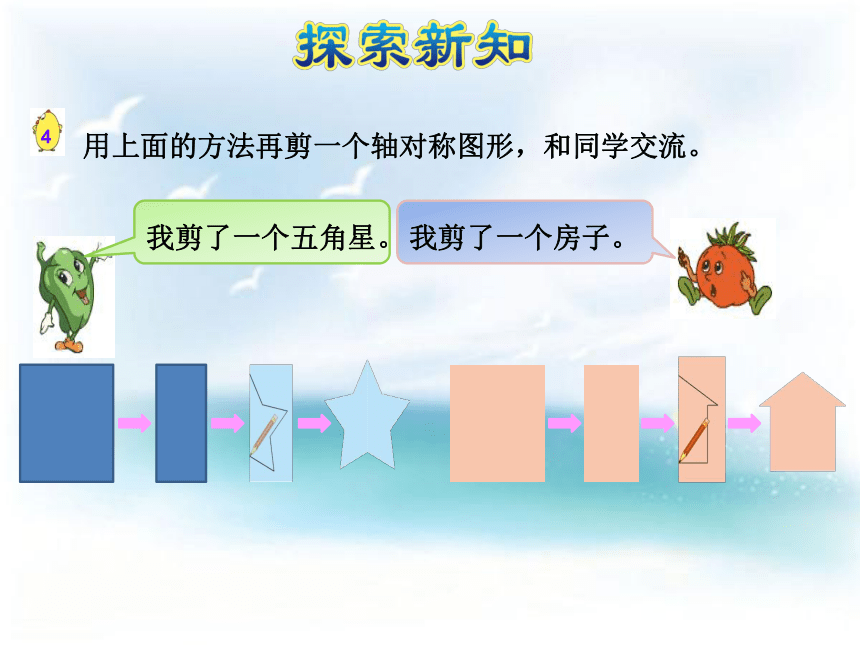 探索新知

4 用上面的方法再剪一个轴对称图形，和同学交流。

我剪了一个五角星。

我剪了一个房子。